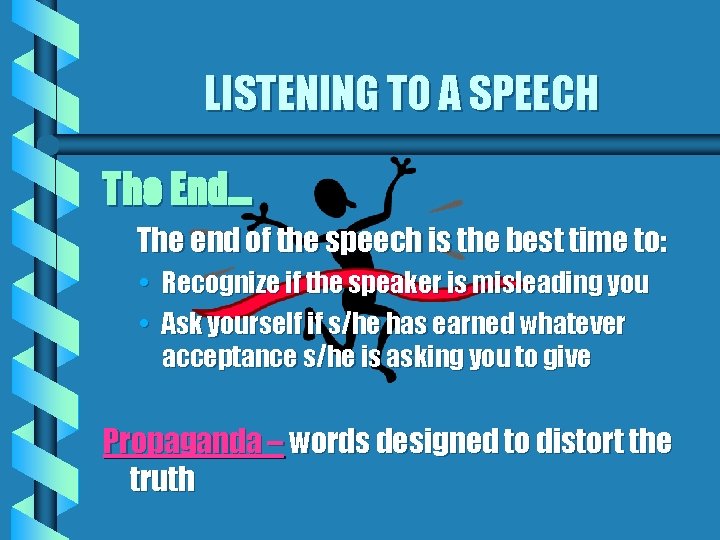 LISTENING TO A SPEECH

The End…

The end of the speech is the best time to:

• Recognize if the speaker is misleading you
• Ask yourself if s/he has earned whatever acceptance s/he is asking you to give

Propaganda – words designed to distort the truth